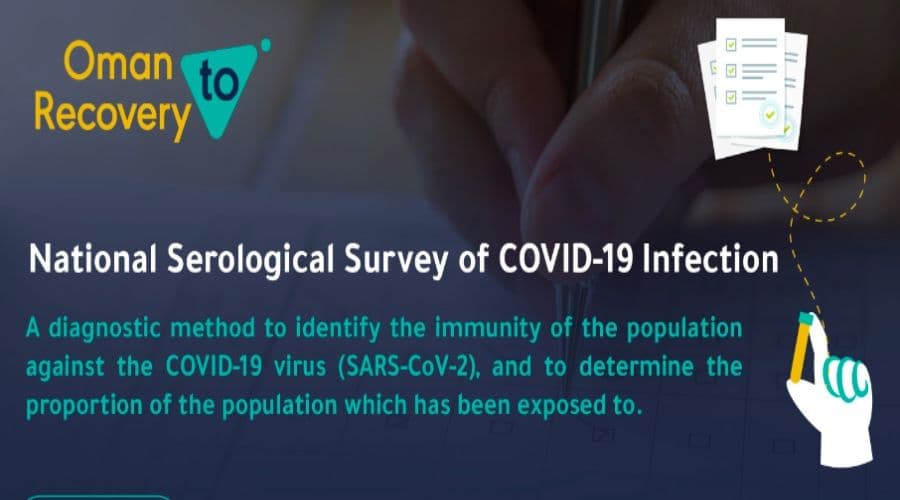 Oman to Recovery

National Serological Survey of COVID-19 Infection

A diagnostic method to identify the immunity of the population against the COVID-19 virus (SARS-CoV-2), and to determine the proportion of the population which has been exposed to.